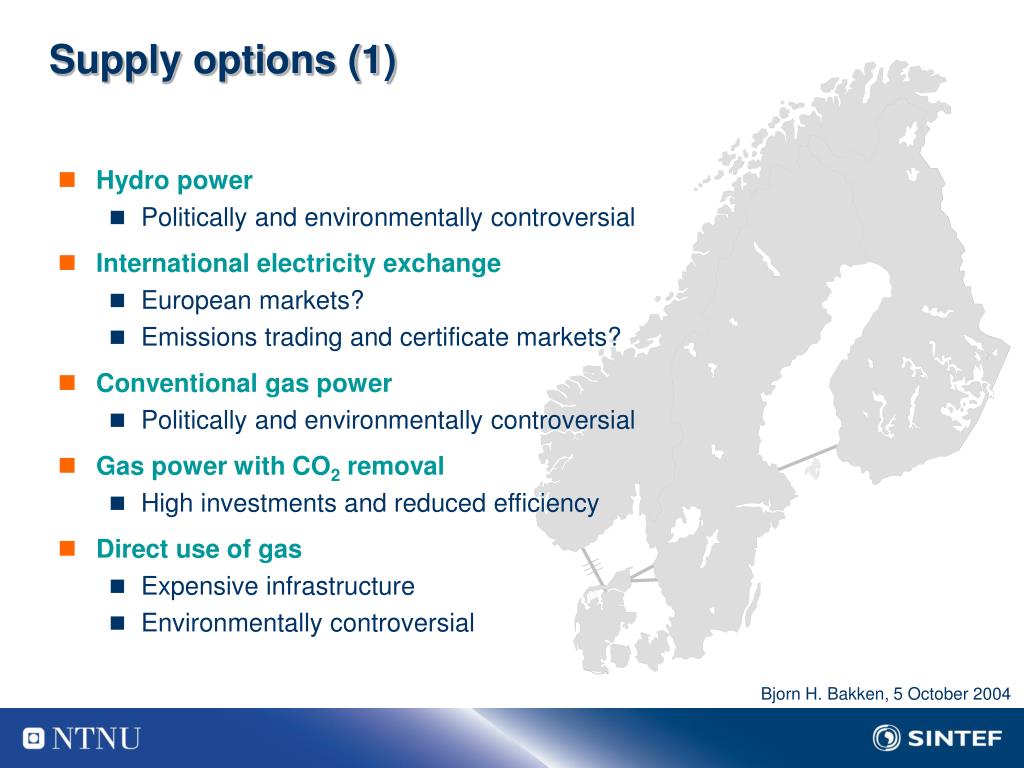 Supply options (1)

Hydro power
Politically and environmentally controversial

International electricity exchange
European markets?
Emissions trading and certificate markets?

Conventional gas power
Politically and environmentally controversial

Gas power with $CO_2$ removal
High investments and reduced efficiency

Direct use of gas
Expensive infrastructure
Environmentally controversial

Bjorn H. Bakken, 5 October 2004

NTNU

SINTEF